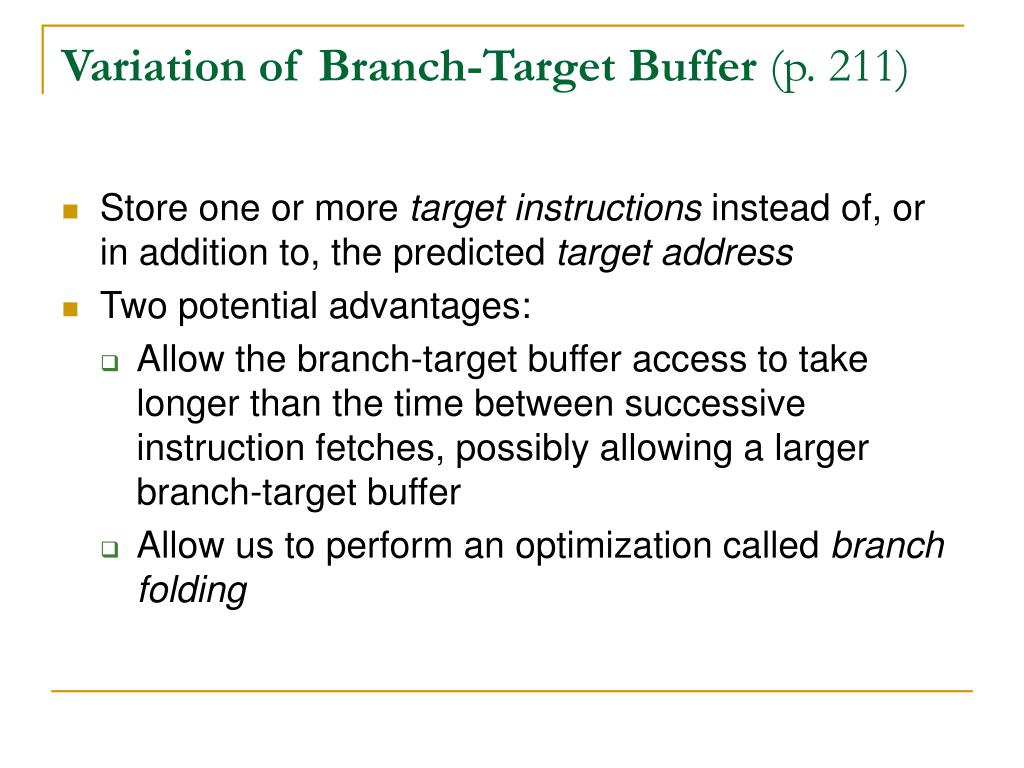 Variation of Branch-Target Buffer (p. 211)

Store one or more target instructions instead of, or in addition to, the predicted target address

Two potential advantages:

Allow the branch-target buffer access to take longer than the time between successive instruction fetches, possibly allowing a larger branch-target buffer

Allow us to perform an optimization called branch folding